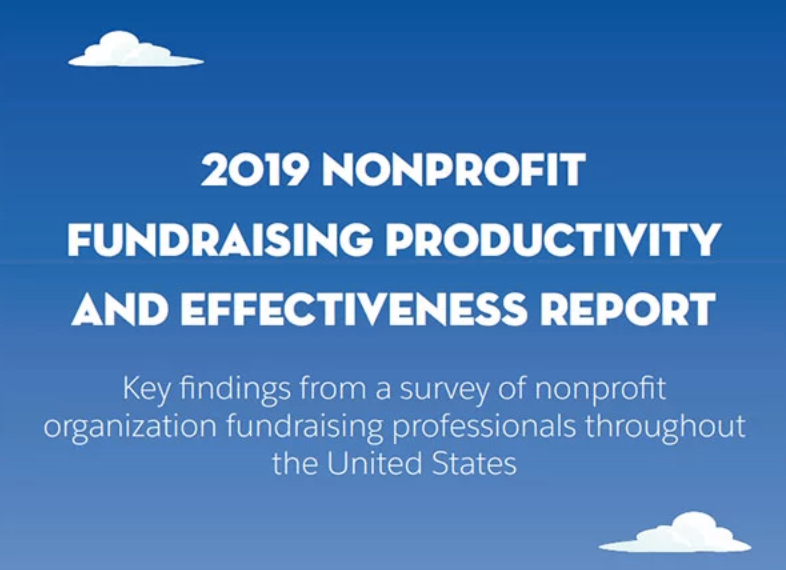 2019 NONPROFIT FUNDRAISING PRODUCTIVITY AND EFFECTIVENESS REPORT

Key findings from a survey of nonprofit organization fundraising professionals throughout the United States